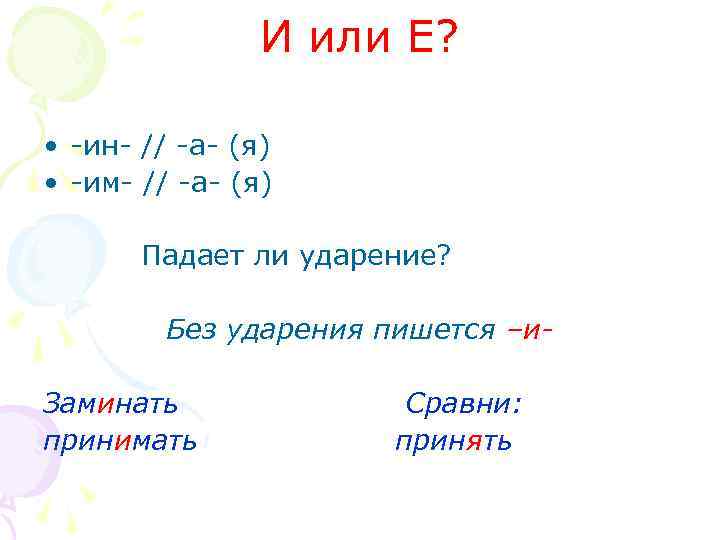 И или Е?

• -ин- // -а- (я)
• -им- // -а- (я)

Падает ли ударение?

Без ударения пишется –и-

Заминать
принимать

Сравни:
принять